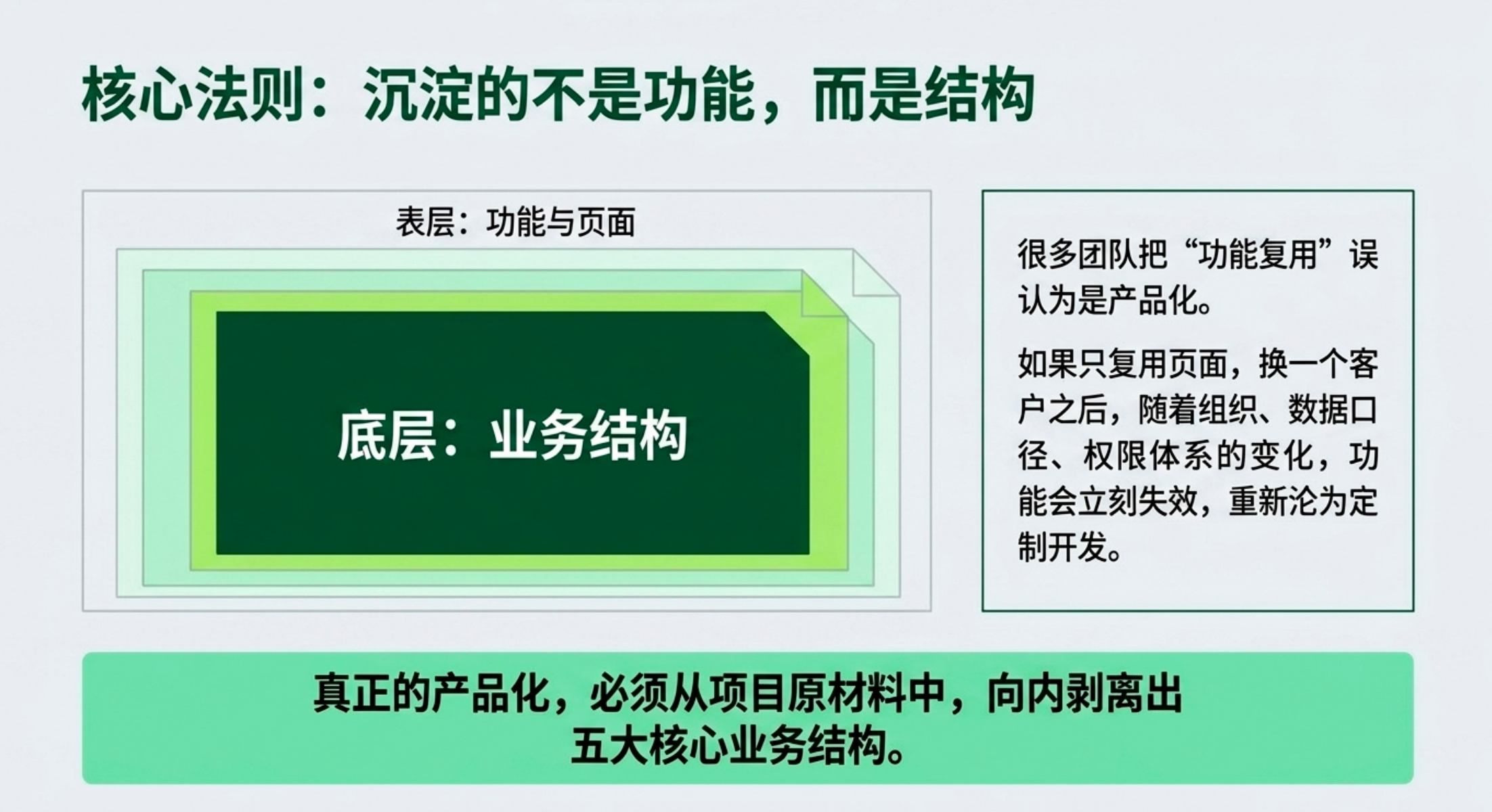 核心法则：沉淀的不是功能，而是结构

表层：功能与页面

底层：业务结构

很多团队把“功能复用”误认为是产品化。

如果只复用页面，换一个客户之后，随着组织、数据口径、权限体系的变化，功能会立刻失效，重新沦为定制开发。

真正的产品化，必须从项目原材料中，向内剥离出五大核心业务结构。